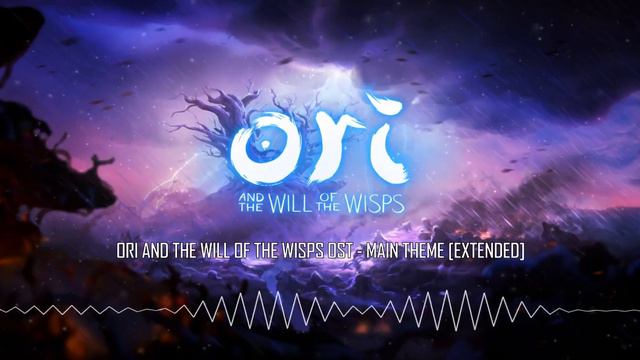 ori

AND THE WILL OF THE WISPS

ORI AND THE WILL OF THE WISPS OST - MAIN THEME [EXTENDED]